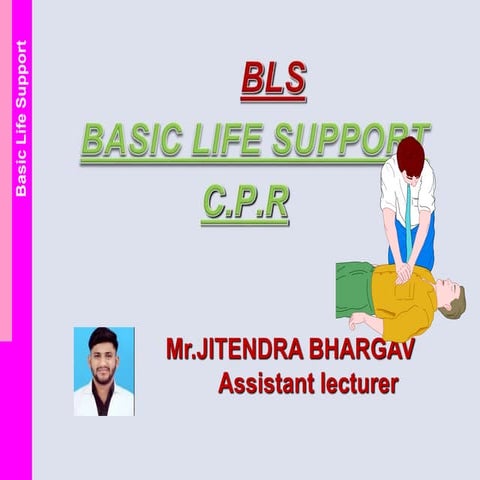 Basic Life Support

BLS

BASIC LIFE SUPPORT

C.P.R

Mr.JITENDRA BHARGAV
Assistant lecturer